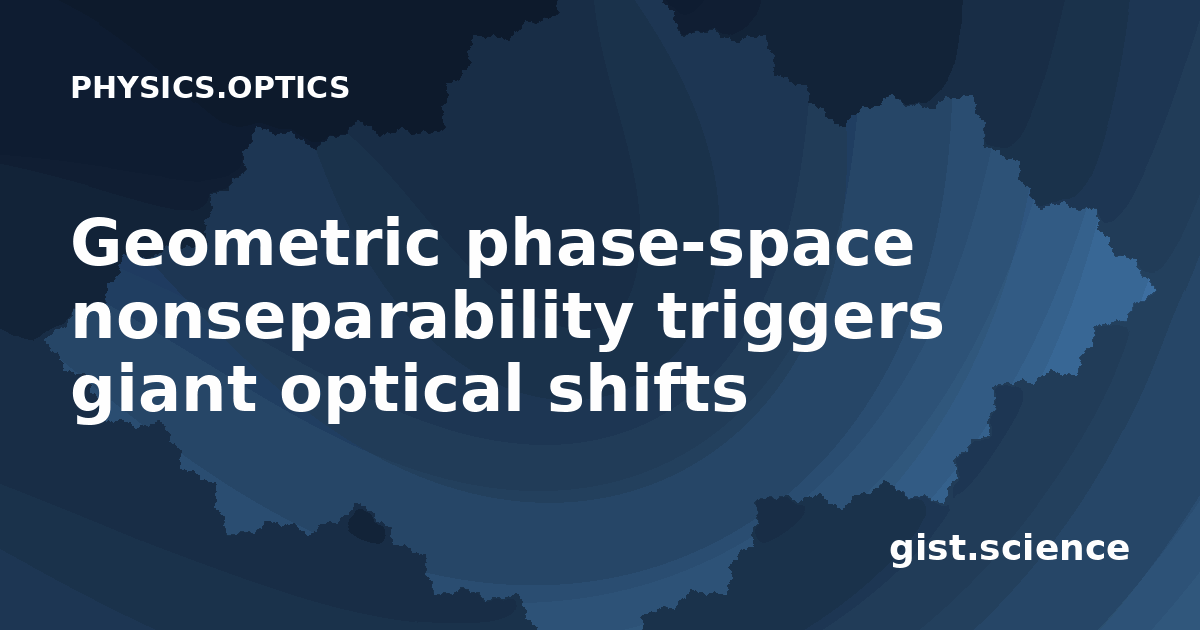 PHYSICS.OPTICS

Geometric phase-space nonseparability triggers giant optical shifts

gist.science